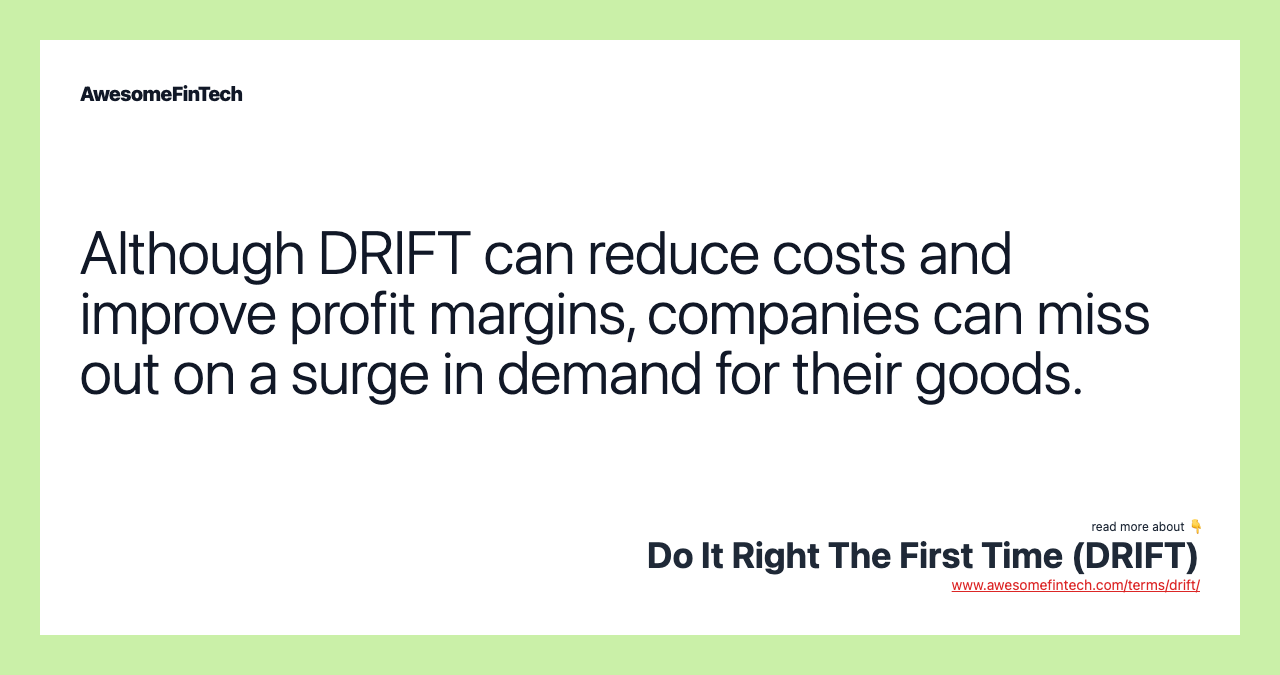 AwesomeFinTech

Although DRIFT can reduce costs and improve profit margins, companies can miss out on a surge in demand for their goods.

read more about 👇
Do It Right The First Time (DRIFT)
www.awesomefintech.com/terms/drift/